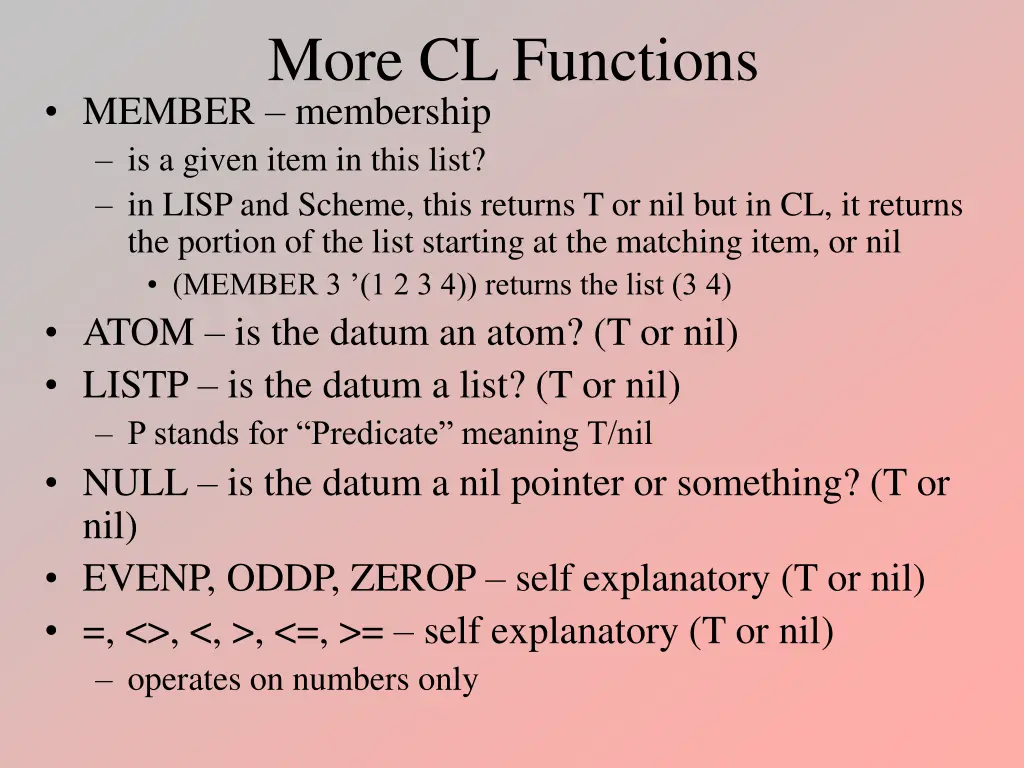 More CL Functions

• MEMBER – membership
  – is a given item in this list?
  – in LISP and Scheme, this returns T or nil but in CL, it returns the portion of the list starting at the matching item, or nil
    • (MEMBER 3 ’(1 2 3 4)) returns the list (3 4)
• ATOM – is the datum an atom? (T or nil)
• LISTP – is the datum a list? (T or nil)
  – P stands for “Predicate” meaning T/nil
• NULL – is the datum a nil pointer or something? (T or nil)
• EVENP, ODDP, ZEROP – self explanatory (T or nil)
• =, <>, <, >, <=, >= – self explanatory (T or nil)
  – operates on numbers only